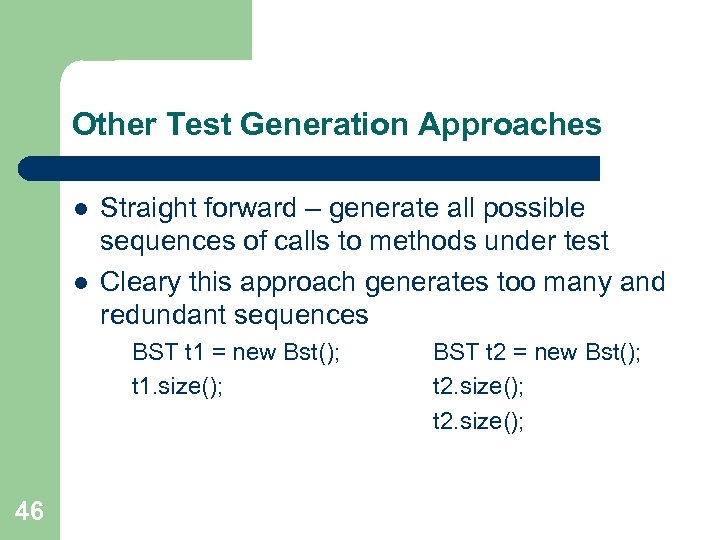 Other Test Generation Approaches

- Straight forward – generate all possible sequences of calls to methods under test
- Cleary this approach generates too many and redundant sequences

BST t1 = new Bst();
t1.size();

BST t2 = new Bst();
t2.size();
t2.size();

46